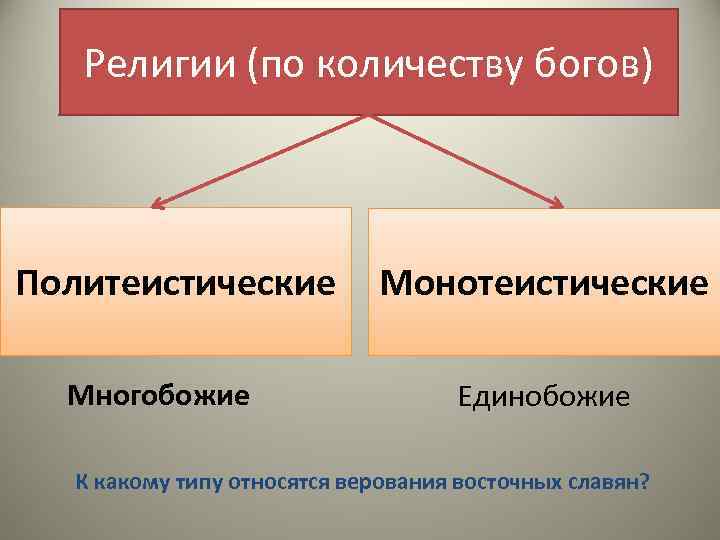 Религии (по количеству богов)

Политеистические

Монотеистические

Многобожие

Единобожие

К какому типу относятся верования восточных славян?